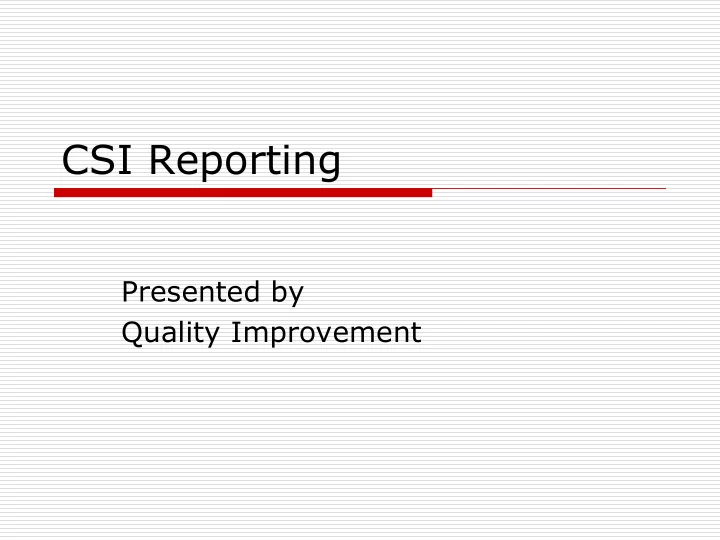 CSI Reporting

Presented by
Quality Improvement